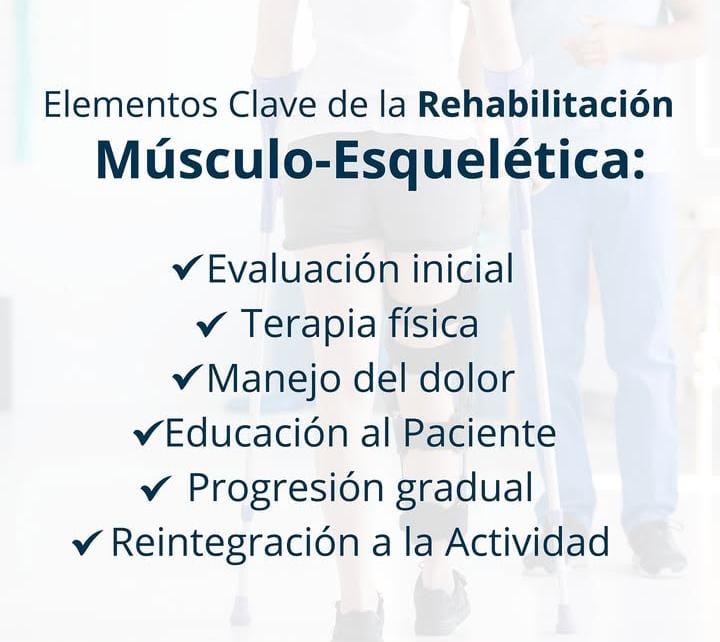 Elementos Clave de la Rehabilitación
Músculo-Esquelética:

✔Evaluación inicial
✔ Terapia física
✔Manejo del dolor
✔Educación al Paciente
✔ Progresión gradual
✔ Reintegración a la Actividad